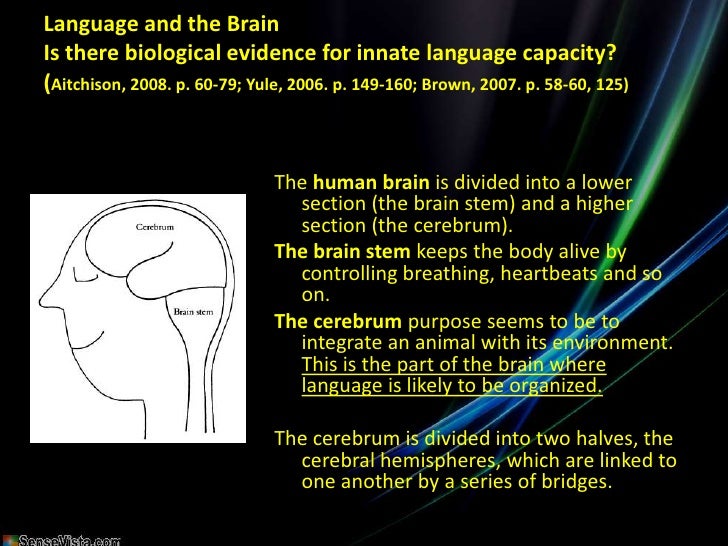 Language and the Brain
Is there biological evidence for innate language capacity?
(Aitchison, 2008. p. 60-79; Yule, 2006. p. 149-160; Brown, 2007. p. 58-60, 125)

Cerebrum

Brain stem

The human brain is divided into a lower section (the brain stem) and a higher section (the cerebrum).

The brain stem keeps the body alive by controlling breathing, heartbeats and so on.

The cerebrum purpose seems to be to integrate an animal with its environment. This is the part of the brain where language is likely to be organized.

The cerebrum is divided into two halves, the cerebral hemispheres, which are linked to one another by a series of bridges.

SenseVista.com